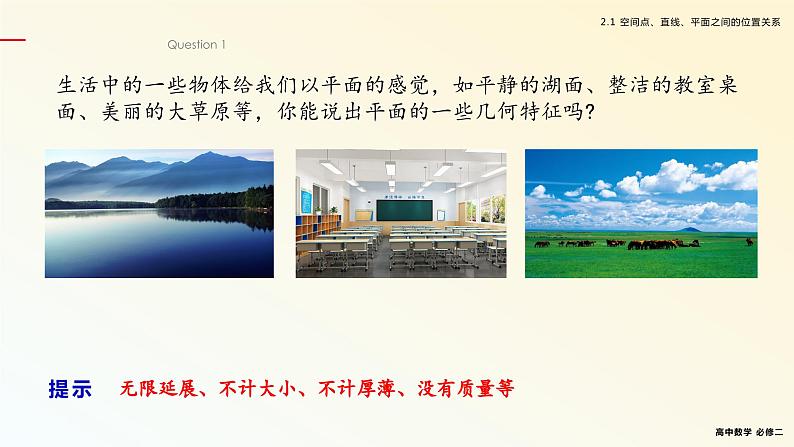 2.1 空间点、直线、平面之间的位置关系

Question 1

生活中的一些物体给我们以平面的感觉，如平静的湖面、整洁的教室桌面、美丽的大草原等，你能说出平面的一些几何特征吗?

提示 无限延展、不计大小、不计厚薄、没有质量等

高中数学 必修二